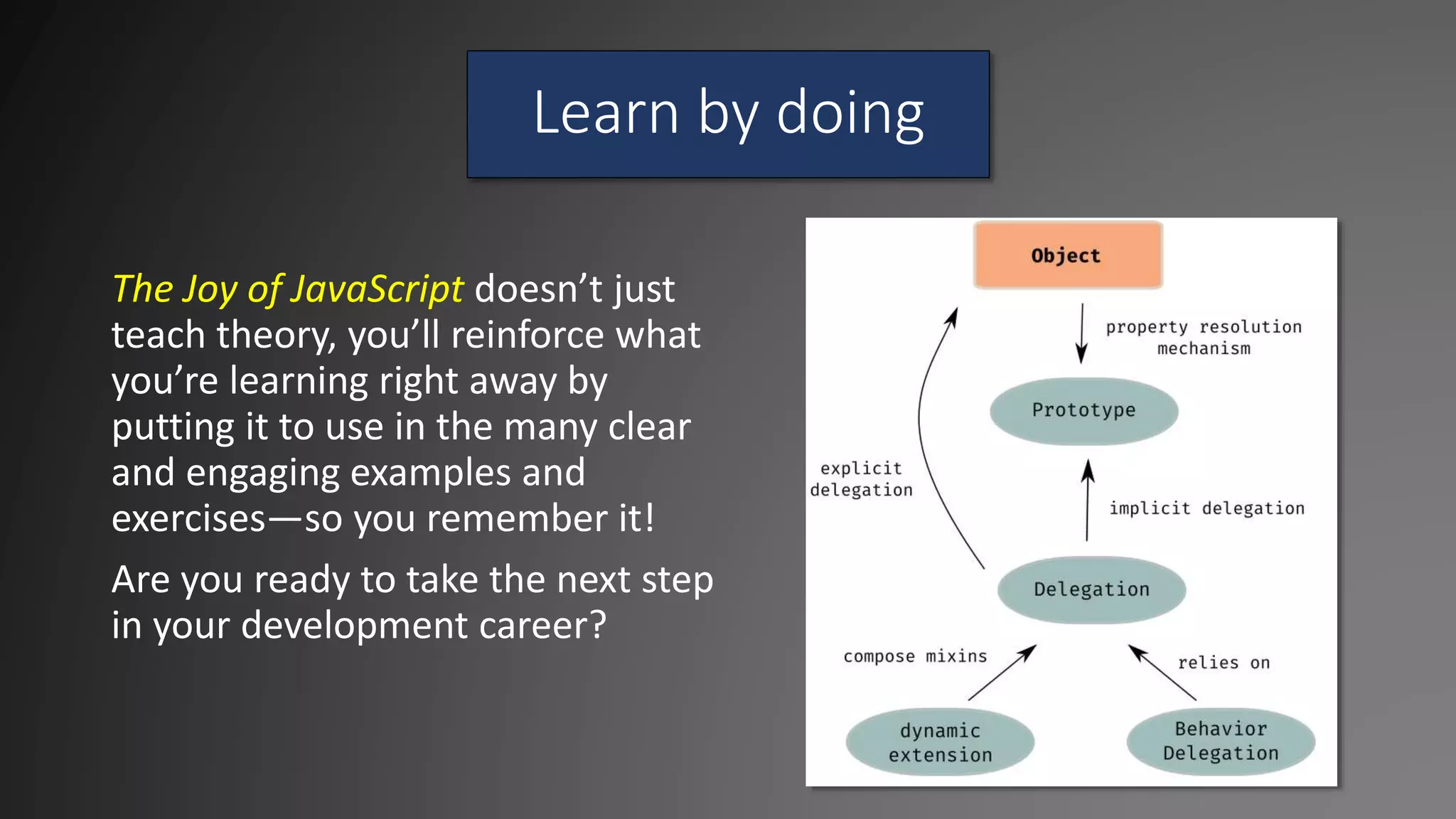 Learn by doing

The Joy of JavaScript doesn’t just teach theory, you’ll reinforce what you’re learning right away by putting it to use in the many clear and engaging examples and exercises—so you remember it!

Are you ready to take the next step in your development career?

Object

property resolution mechanism

Prototype

explicit delegation

implicit delegation

Delegation

compose mixins

relies on

dynamic extension

Behavior Delegation